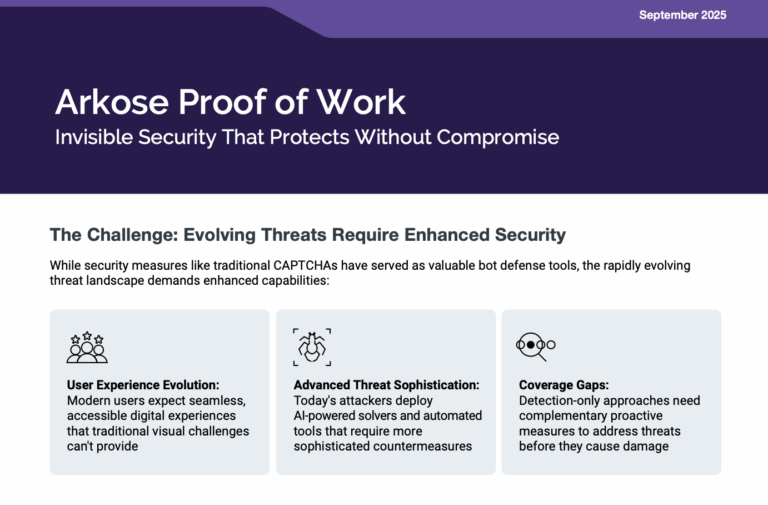 September 2025

Arkose Proof of Work

Invisible Security That Protects Without Compromise

The Challenge: Evolving Threats Require Enhanced Security

While security measures like traditional CAPTCHAs have served as valuable bot defense tools, the rapidly evolving threat landscape demands enhanced capabilities:

User Experience Evolution:
Modern users expect seamless, accessible digital experiences that traditional visual challenges can't provide

Advanced Threat Sophistication:
Today's attackers deploy AI-powered solvers and automated tools that require more sophisticated countermeasures

Coverage Gaps:
Detection-only approaches need complementary proactive measures to address threats before they cause damage